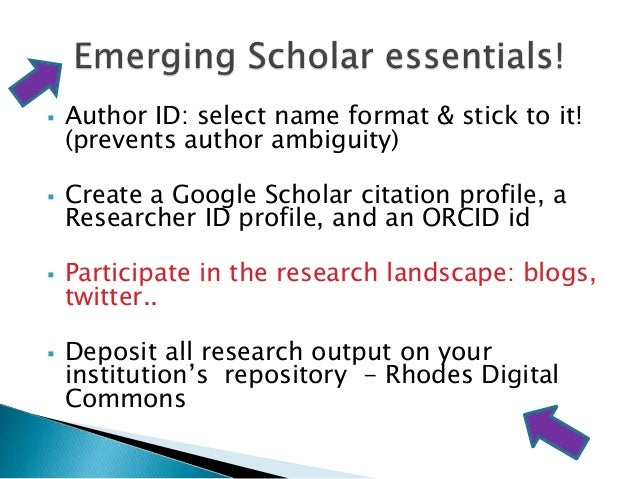 Emerging Scholar essentials!

▪ Author ID: select name format & stick to it! (prevents author ambiguity)

▪ Create a Google Scholar citation profile, a Researcher ID profile, and an ORCID id

▪ Participate in the research landscape: blogs, twitter..

▪ Deposit all research output on your institution's repository – Rhodes Digital Commons